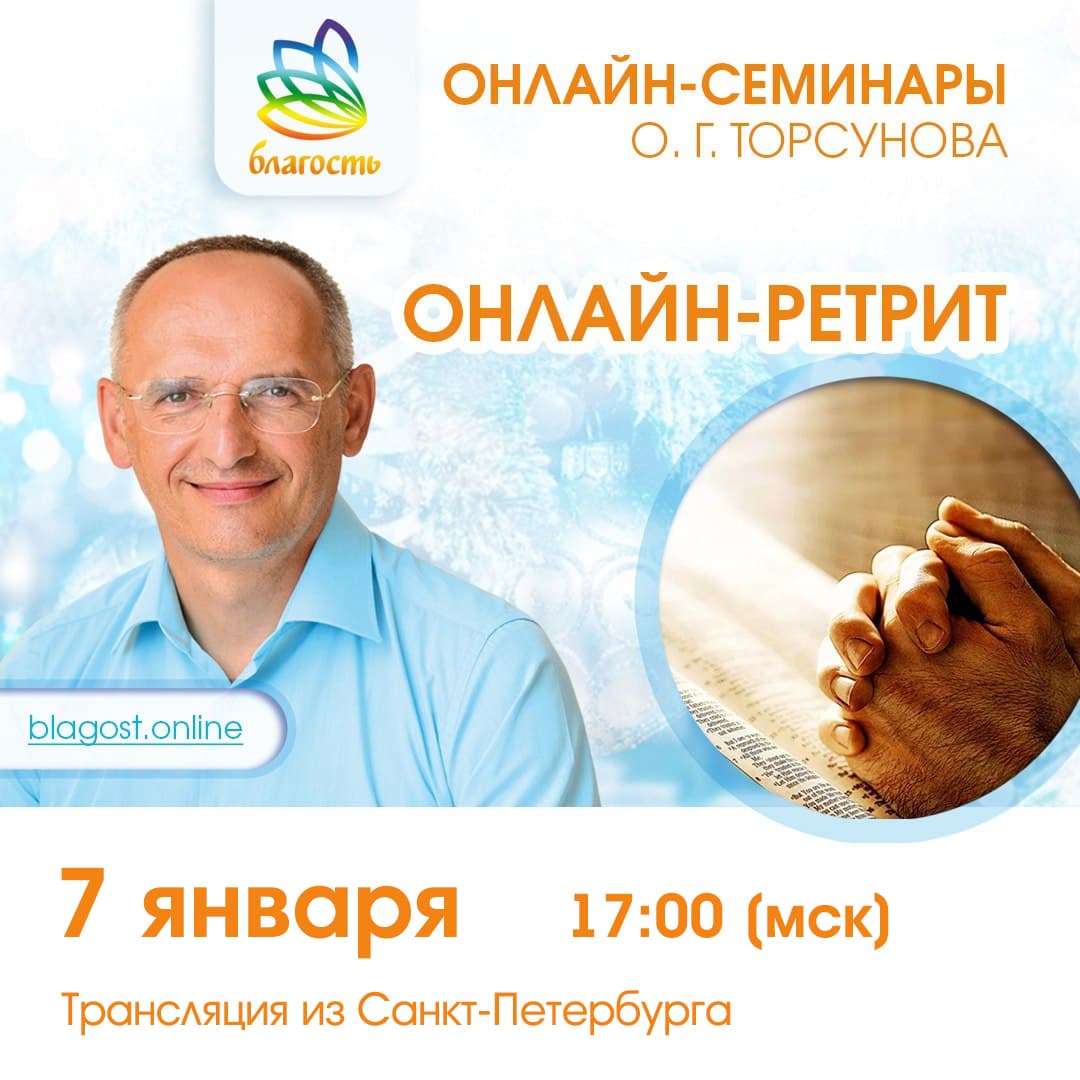 благость

ОНЛАЙН-СЕМИНАРЫ
О. Г. ТОРСУНОВА

ОНЛАЙН-РЕТРИТ

blagost.online

7 января 17:00 (мск)

Трансляция из Санкт-Петербурга